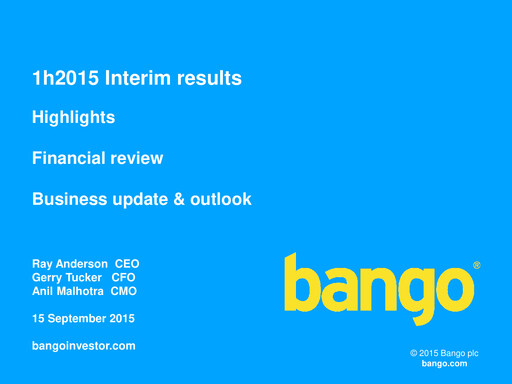 1h2015 Interim results

Highlights

Financial review

Business update & outlook

Ray Anderson CEO
Gerry Tucker CFO
Anil Malhotra CMO

15 September 2015

bangoinvestor.com

bango®

© 2015 Bango plc
bango.com